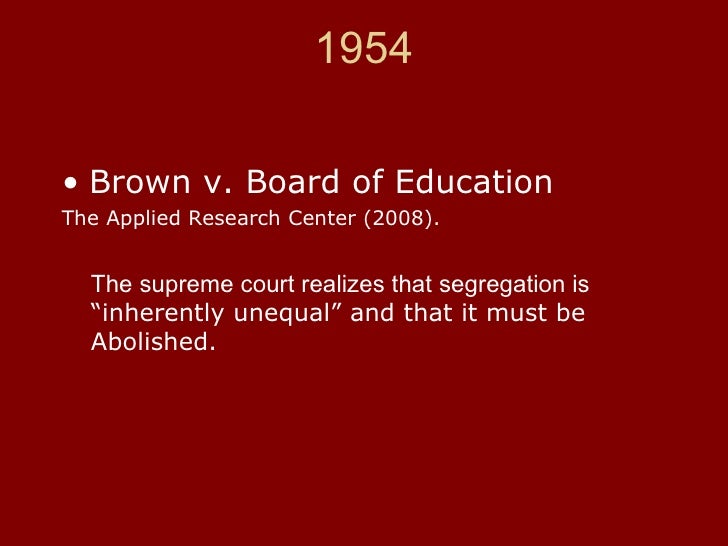 1954

• Brown v. Board of Education
The Applied Research Center (2008).

The supreme court realizes that segregation is “inherently unequal” and that it must be Abolished.